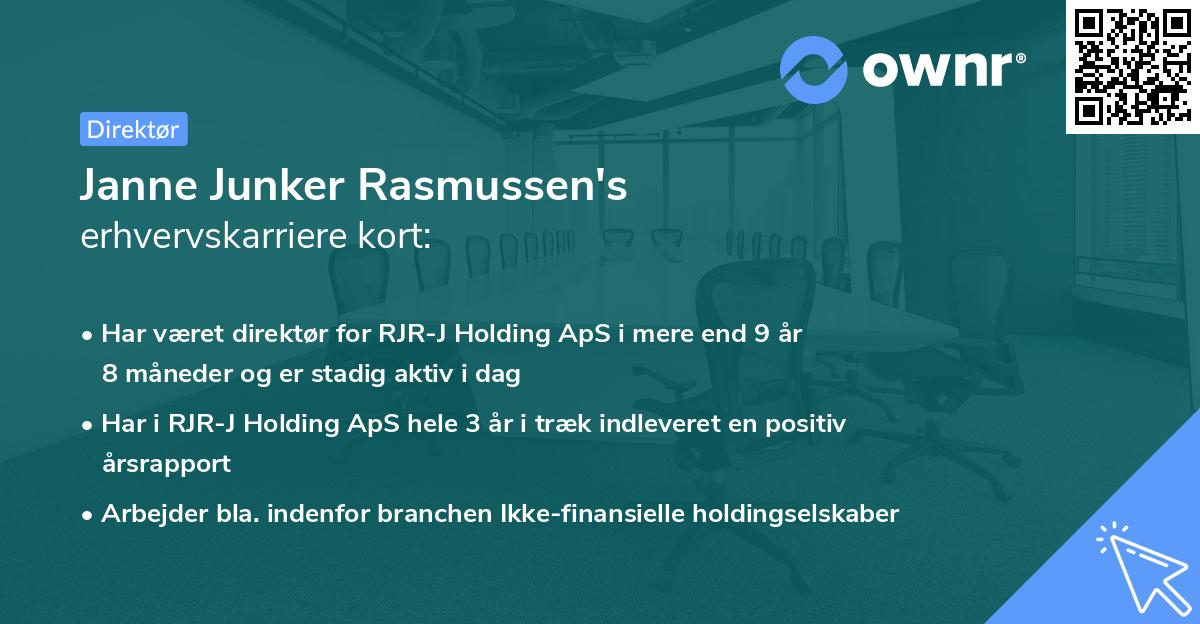 ownr®

Direktør

Janne Junker Rasmussen's
erhvervskarriere kort:

• Har været direktør for RJR-J Holding ApS i mere end 9 år 8 måneder og er stadig aktiv i dag

• Har i RJR-J Holding ApS hele 3 år i træk indleveret en positiv årsrapport

• Arbejder bla. indenfor branchen Ikke-finansielle holdingselskaber